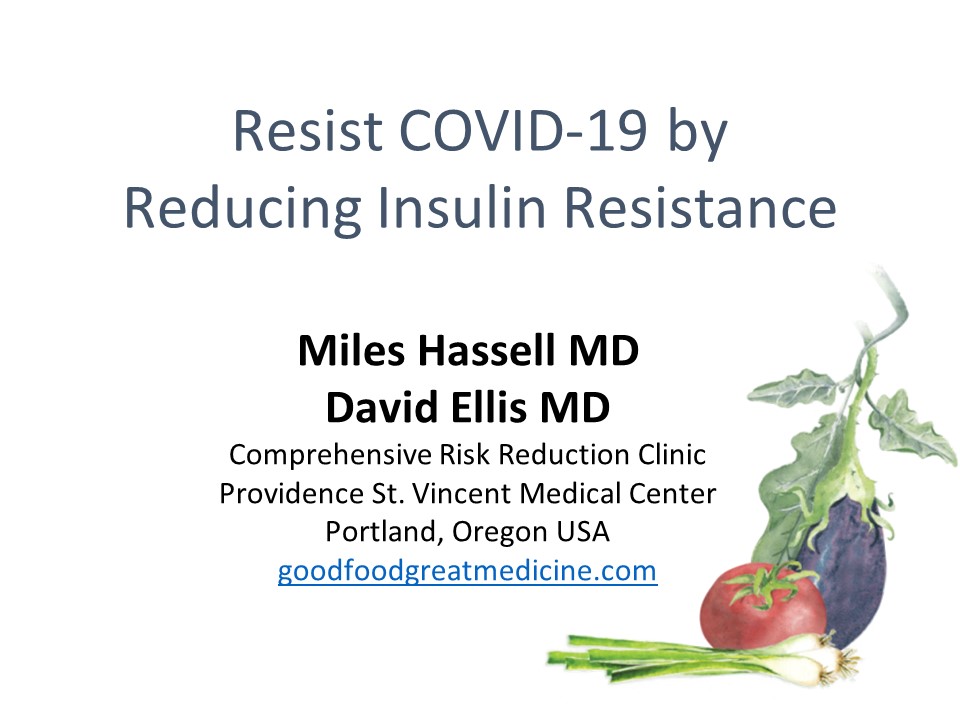 Resist COVID-19 by
Reducing Insulin Resistance

Miles Hassell MD
David Ellis MD
Comprehensive Risk Reduction Clinic
Providence St. Vincent Medical Center
Portland, Oregon USA
goodfoodgreatmedicine.com